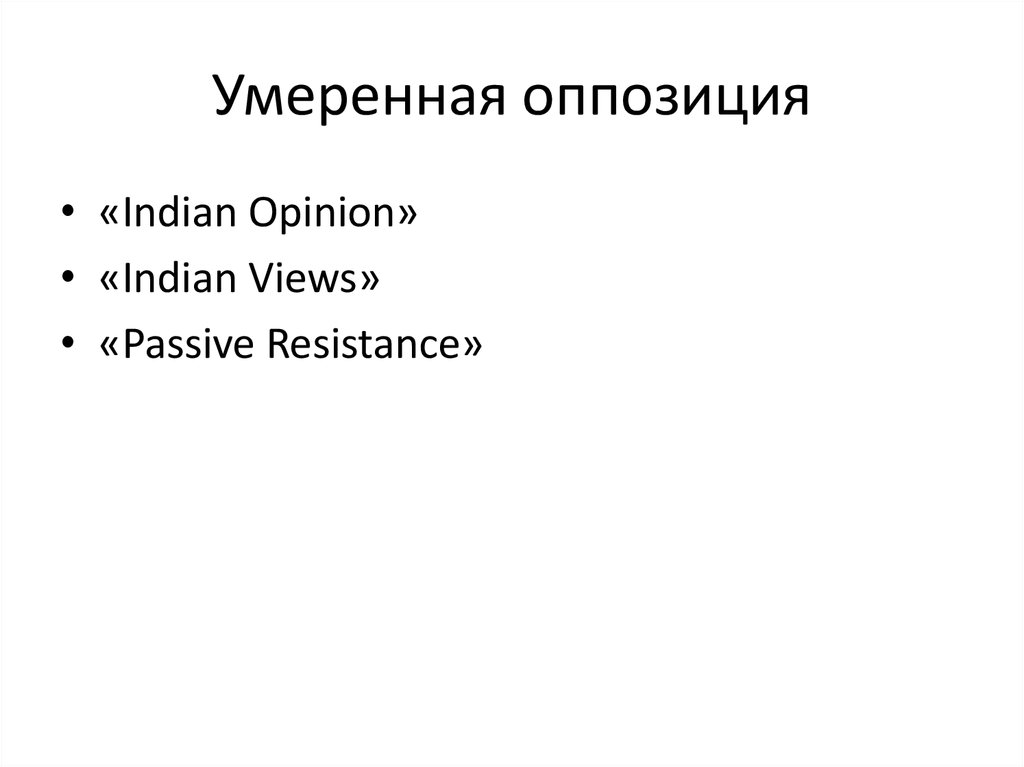 Умеренная оппозиция

• «Indian Opinion»
• «Indian Views»
• «Passive Resistance»